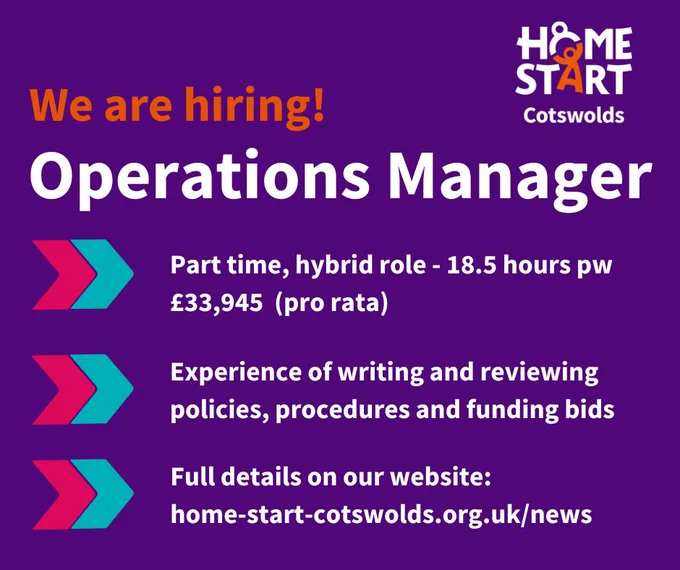 HOME START
Cotswolds

We are hiring!

Operations Manager

Part time, hybrid role - 18.5 hours pw
£33,945 (pro rata)

Experience of writing and reviewing policies, procedures and funding bids

Full details on our website:
home-start-cotswolds.org.uk/news